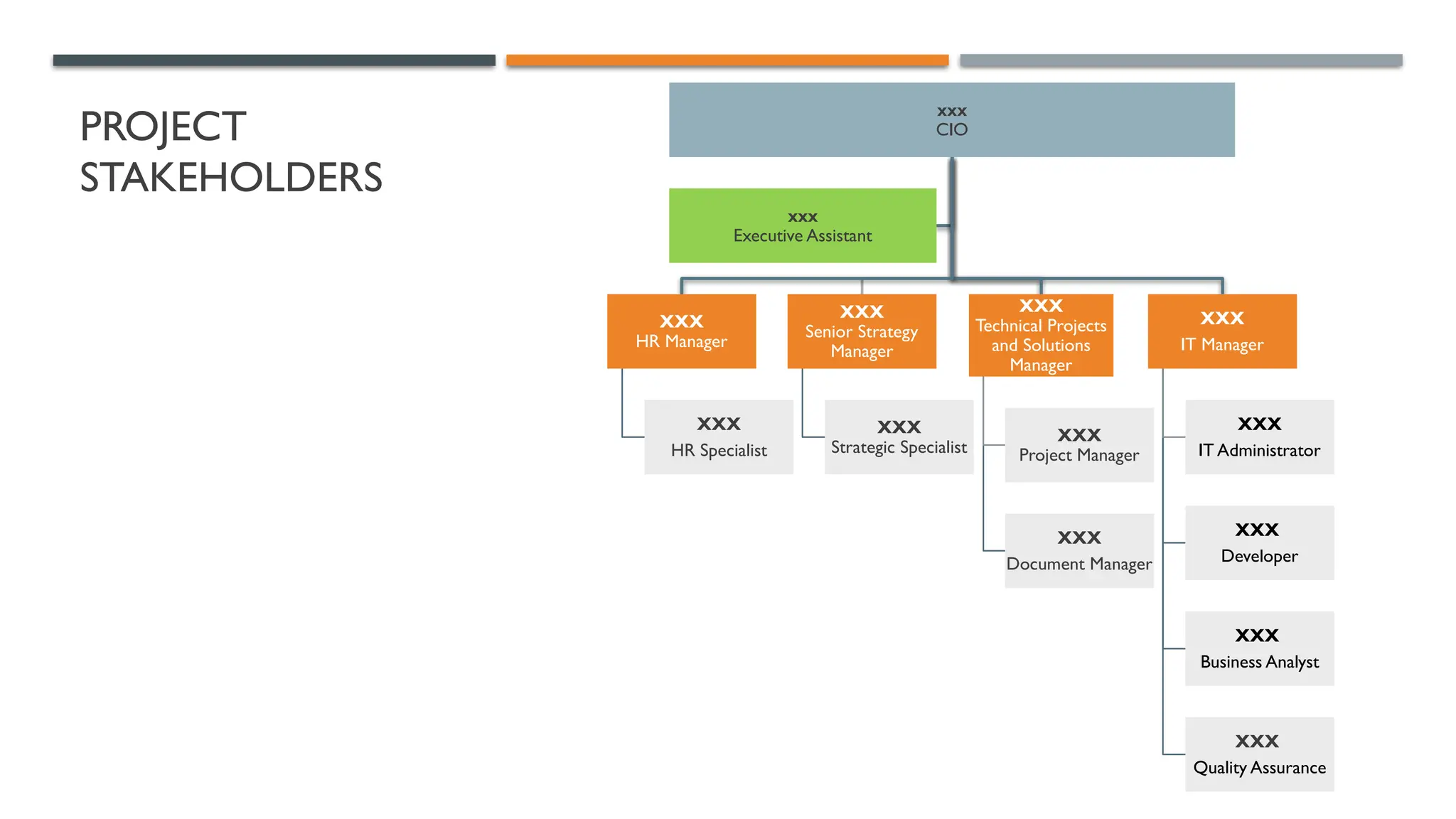 PROJECT STAKEHOLDERS

xxx
CIO

xxx
Executive Assistant

xxx
HR Manager

xxx
Senior Strategy Manager

xxx
Technical Projects and Solutions Manager

xxx
IT Manager

xxx
HR Specialist

xxx
Strategic Specialist

xxx
Project Manager

xxx
Document Manager

xxx
IT Administrator

xxx
Developer

xxx
Business Analyst

xxx
Quality Assurance